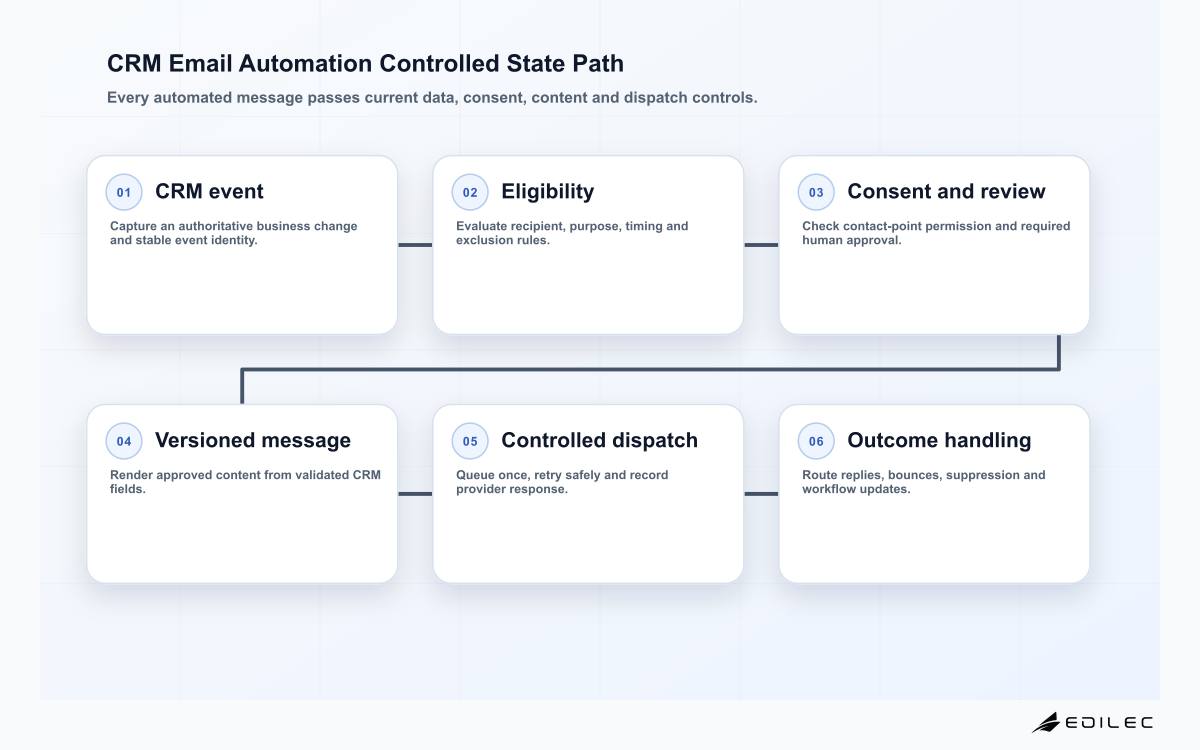 CRM Email Automation Controlled State Path

Every automated message passes current data, consent, content and dispatch controls.

01 CRM event

Capture an authoritative business change and stable event identity.

02 Eligibility

Evaluate recipient, purpose, timing and exclusion rules.

03 Consent and review

Check contact-point permission and required human approval.

04 Versioned message

Render approved content from validated CRM fields.

05 Controlled dispatch

Queue once, retry safely and record provider response.

06 Outcome handling

Route replies, bounces, suppression and workflow updates.

EDILEC